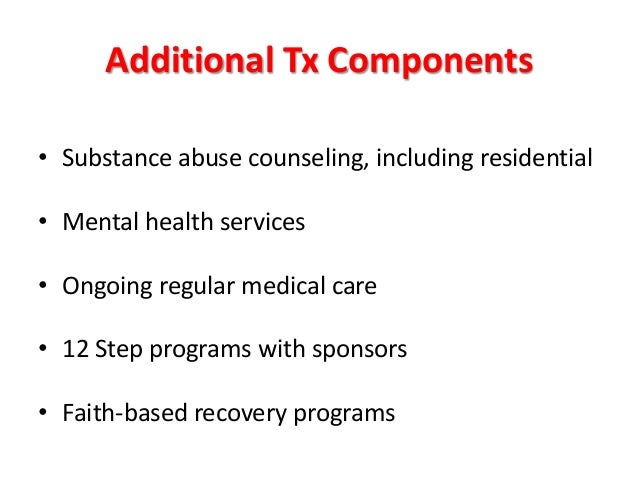 Additional Tx Components

• Substance abuse counseling, including residential

• Mental health services

• Ongoing regular medical care

• 12 Step programs with sponsors

• Faith-based recovery programs